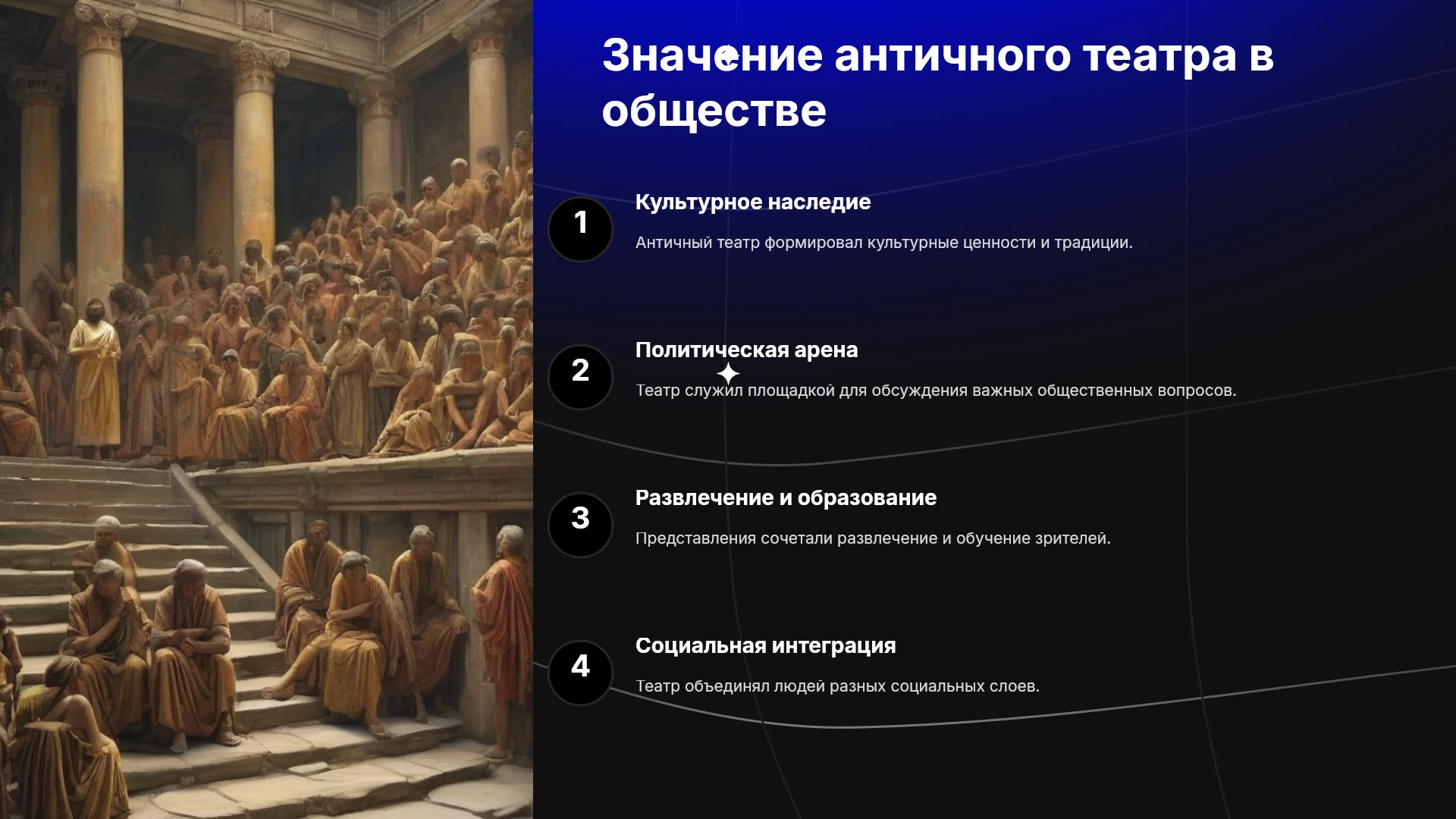 Значение античного театра в обществе

1

Культурное наследие

Античный театр формировал культурные ценности и традиции.

2

Политическая арена

Театр служил площадкой для обсуждения важных общественных вопросов.

3

Развлечение и образование

Представления сочетали развлечение и обучение зрителей.

4

Социальная интеграция

Театр объединял людей разных социальных слоев.